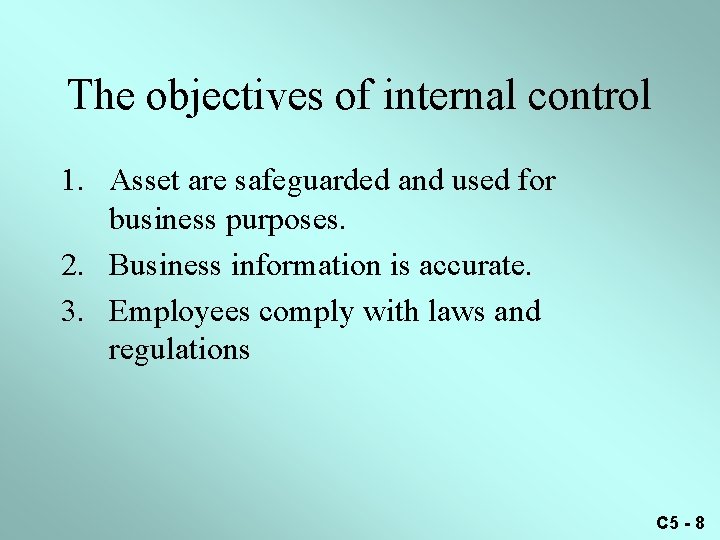 The objectives of internal control

1. Asset are safeguarded and used for business purposes.
2. Business information is accurate.
3. Employees comply with laws and regulations

C5 - 8